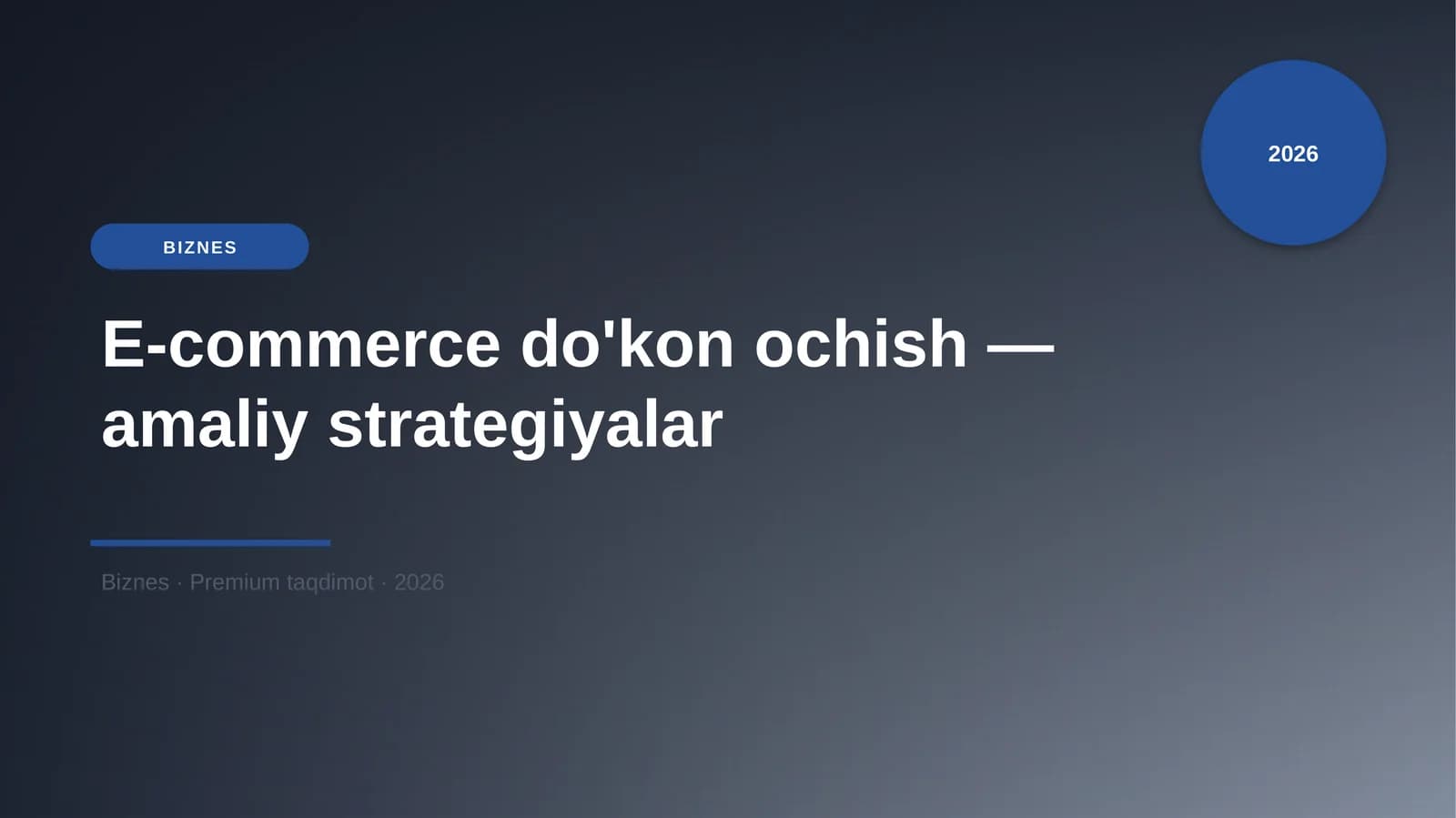 2026

BIZNES

E-commerce do'kon ochish — amaliy strategiyalar

Biznes · Premium taqdimot · 2026